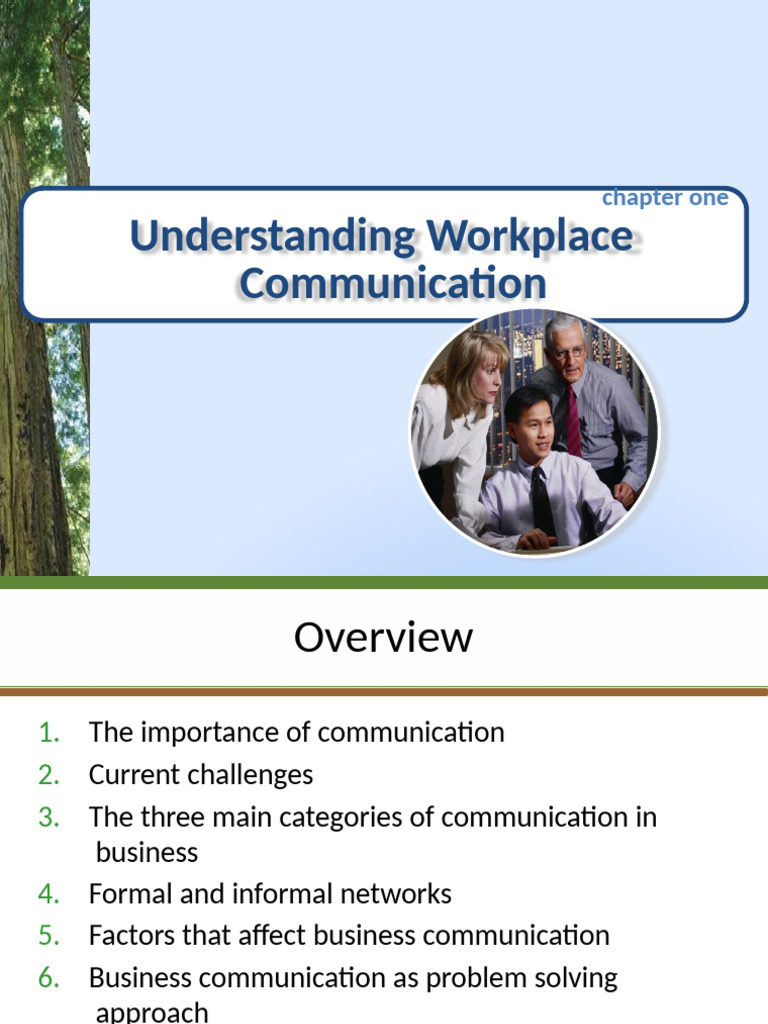 chapter one

Understanding Workplace Communication

Overview

1. The importance of communication
2. Current challenges
3. The three main categories of communication in business
4. Formal and informal networks
5. Factors that affect business communication
6. Business communication as problem solving approach